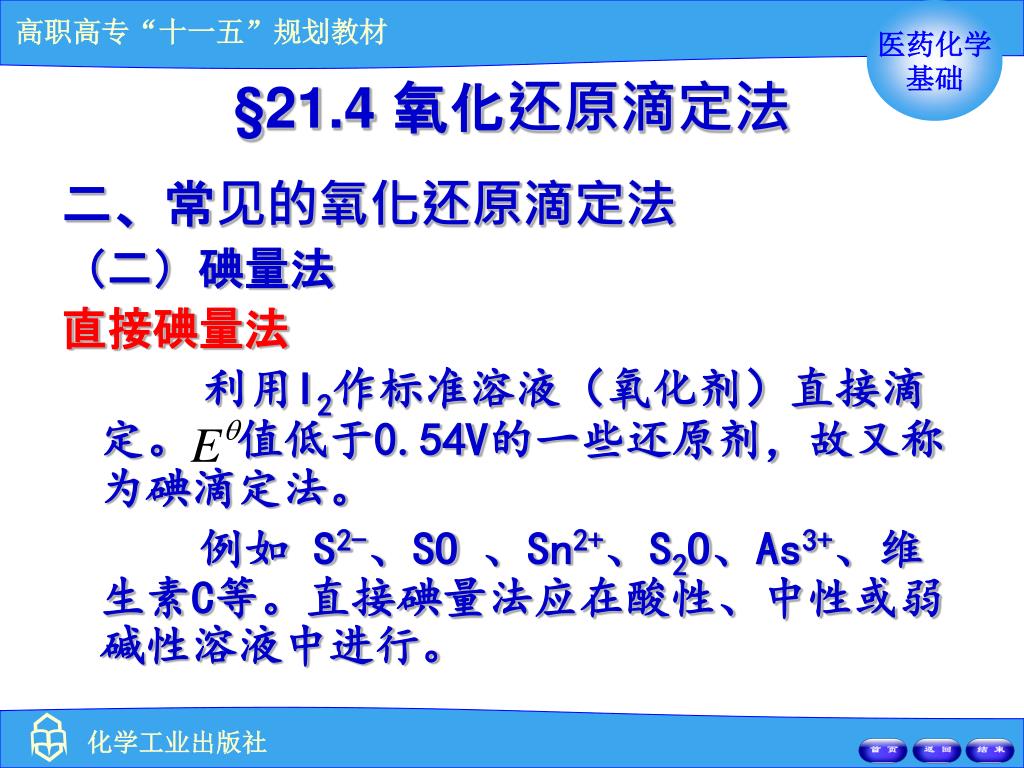 高职高专“十一五”规划教材

医药化学基础

§21.4 氧化还原滴定法

二、常见的氧化还原滴定法

（二）碘量法

直接碘量法

利用$I_2$作标准溶液（氧化剂）直接滴定。$E^{\theta}$值低于0.54V的一些还原剂，故又称为碘滴定法。

例如 $S^{2-}$、SO 、$Sn^{2+}$、$S_2O$、$As^{3+}$、维生素C等。直接碘量法应在酸性、中性或弱碱性溶液中进行。

化学工业出版社

首页 返回 结束